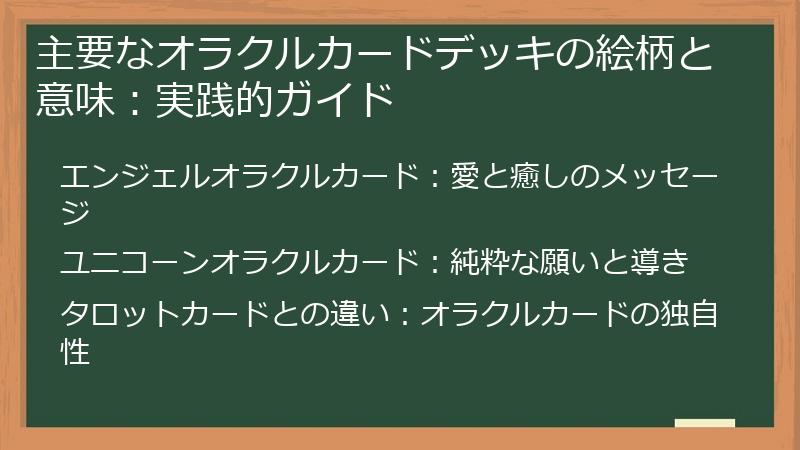 主要なオラクルカードデッキの絵柄と意味：実践的ガイド

エンジェルオラクルカード：愛と癒しのメッセージ

ユニコーンオラクルカード：純粋な願いと導き

タロットカードとの違い：オラクルカードの独自性